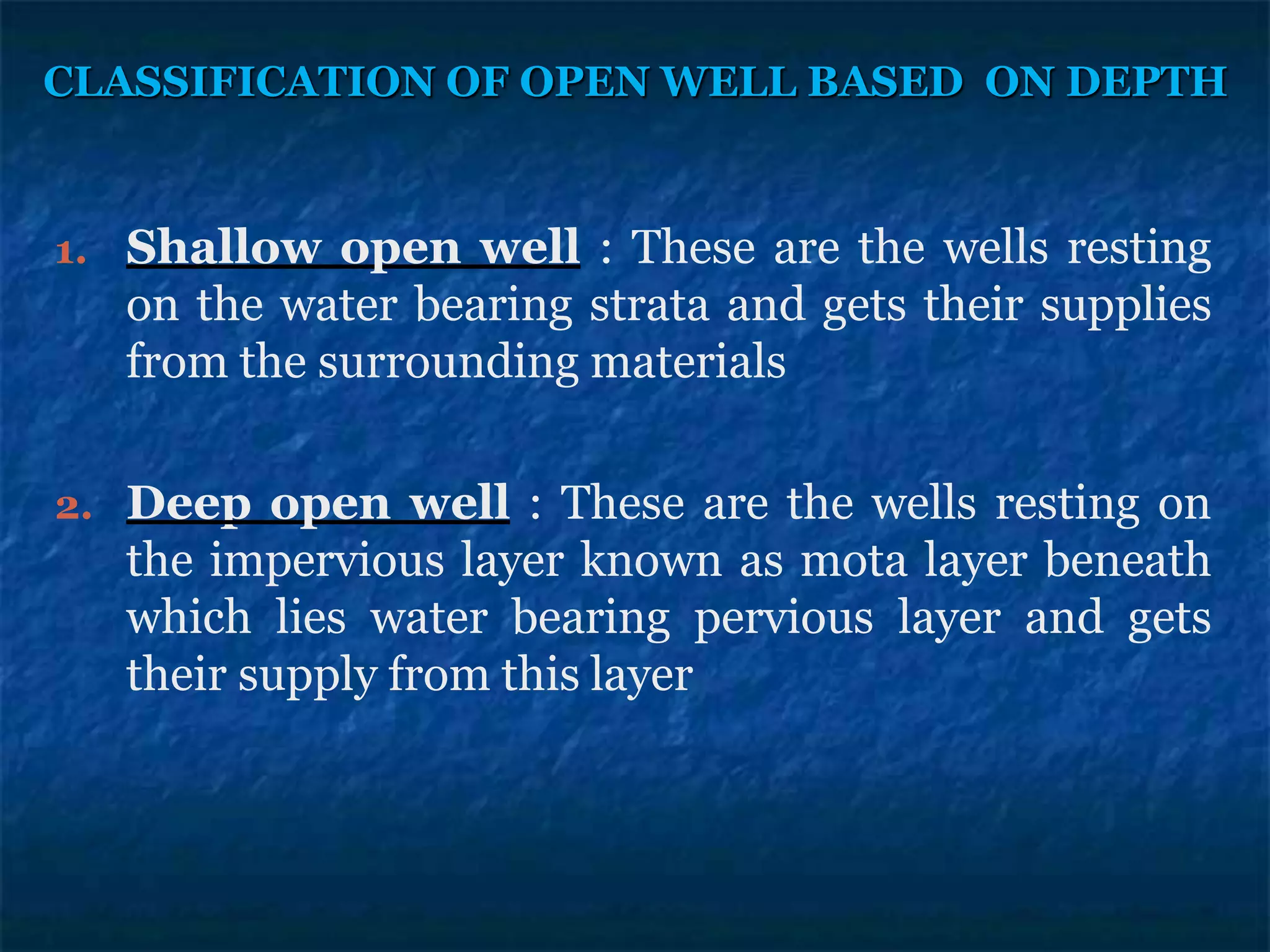 CLASSIFICATION OF OPEN WELL BASED ON DEPTH

1. Shallow open well : These are the wells resting on the water bearing strata and gets their supplies from the surrounding materials

2. Deep open well : These are the wells resting on the impervious layer known as mota layer beneath which lies water bearing pervious layer and gets their supply from this layer